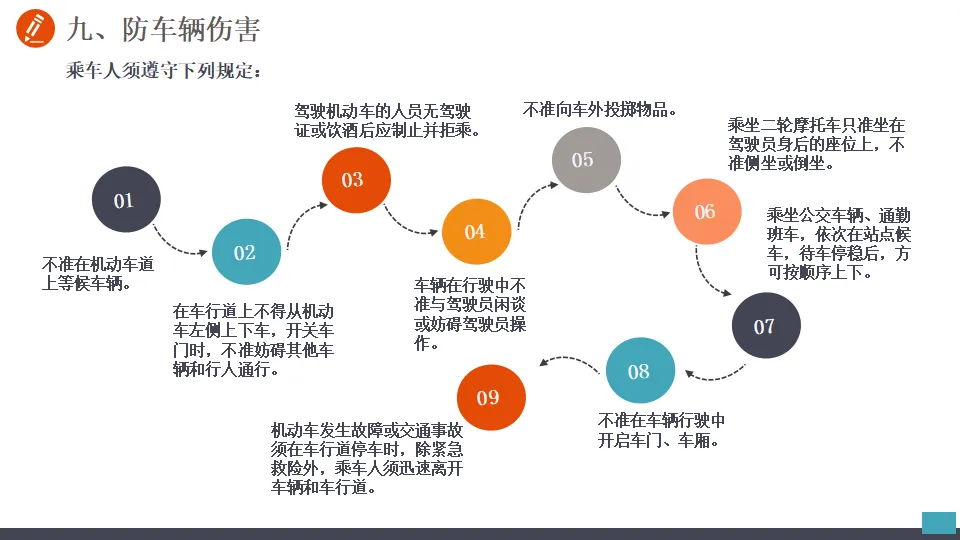 九、防车辆伤害

乘车人须遵守下列规定：

01

不准在机动车道上等候车辆。

02

在车行道上不得从机动车左侧上下车，开关车门时，不准妨碍其他车辆和行人通行。

03

驾驶机动车的人员无驾驶证或饮酒后应制止并拒乘。

04

车辆在行驶中不准与驾驶员闲谈或妨碍驾驶员操作。

05

不准向车外投掷物品。

06

乘坐二轮摩托车只准坐在驾驶员身后的座位上，不准侧坐或倒坐。

07

乘坐公交车辆、通勤班车，依次在站点候车，待车停稳后，方可按顺序上下。

08

不准在车辆行驶中开启车门、车厢。

09

机动车发生故障或交通事故须在车行道停车时，除紧急救险外，乘车人须迅速离开车辆和车行道。